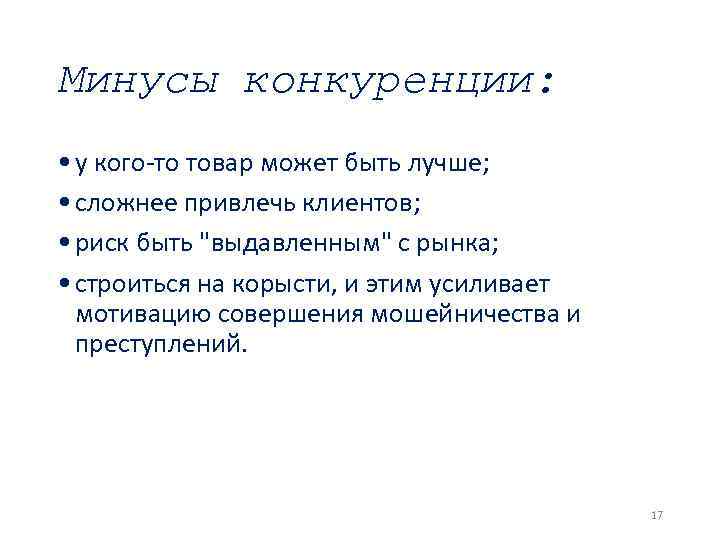 Минусы конкуренции:

• у кого-то товар может быть лучше;

• сложнее привлечь клиентов;

• риск быть "выдавленным" с рынка;

• строиться на корысти, и этим усиливает мотивацию совершения мошейничества и преступлений.

17